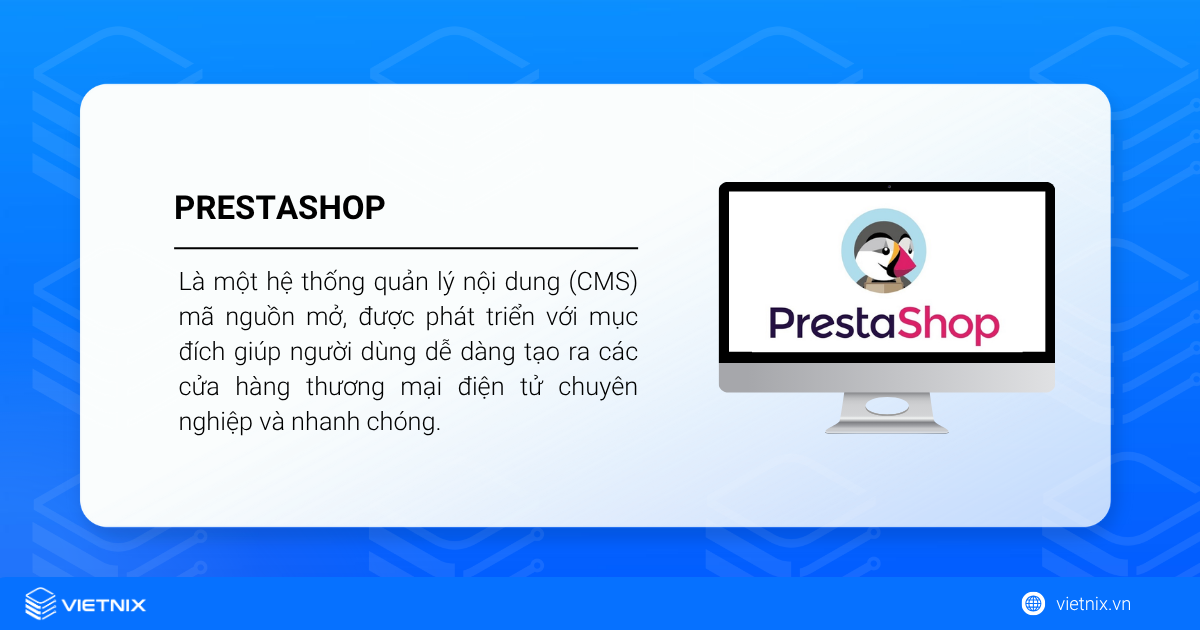 PRESTASHOP

Là một hệ thống quản lý nội dung (CMS) mã nguồn mở, được phát triển với mục đích giúp người dùng dễ dàng tạo ra các cửa hàng thương mại điện tử chuyên nghiệp và nhanh chóng.

PrestaShop

VIETNIX

vietnix.vn